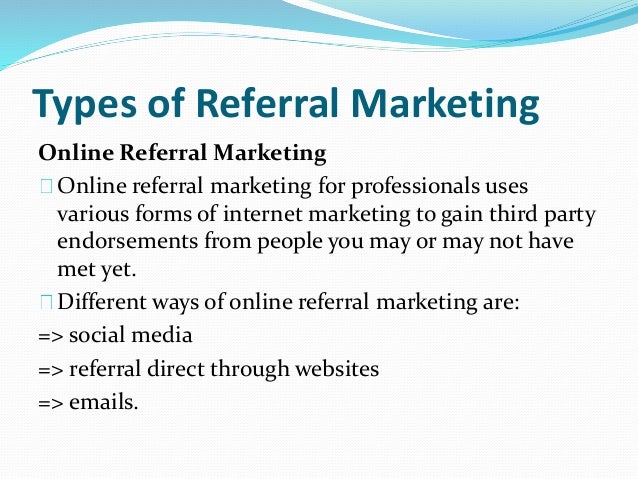 Types of Referral Marketing

Online Referral Marketing

Online referral marketing for professionals uses various forms of internet marketing to gain third party endorsements from people you may or may not have met yet.

Different ways of online referral marketing are:

=> social media

=> referral direct through websites

=> emails.